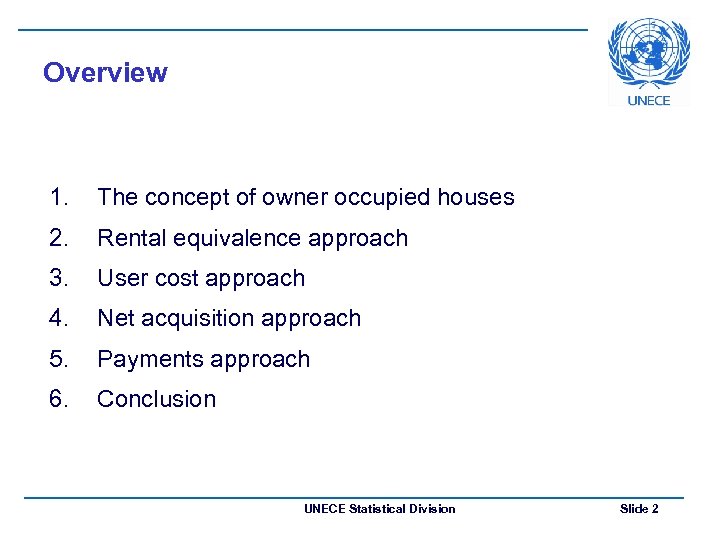 Overview

UNECE

1. The concept of owner occupied houses
2. Rental equivalence approach
3. User cost approach
4. Net acquisition approach
5. Payments approach
6. Conclusion

UNECE Statistical Division

Slide 2